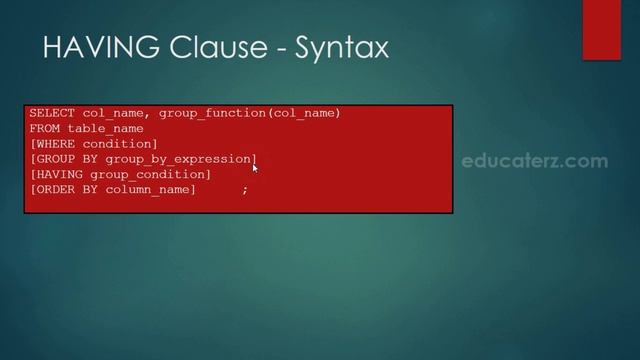 HAVING Clause - Syntax

SELECT col_name, group_function(col_name)
FROM table_name
[WHERE condition]
[GROUP BY group_by_expression]
[HAVING group_condition]
[ORDER BY column_name] ;

educaterz.com